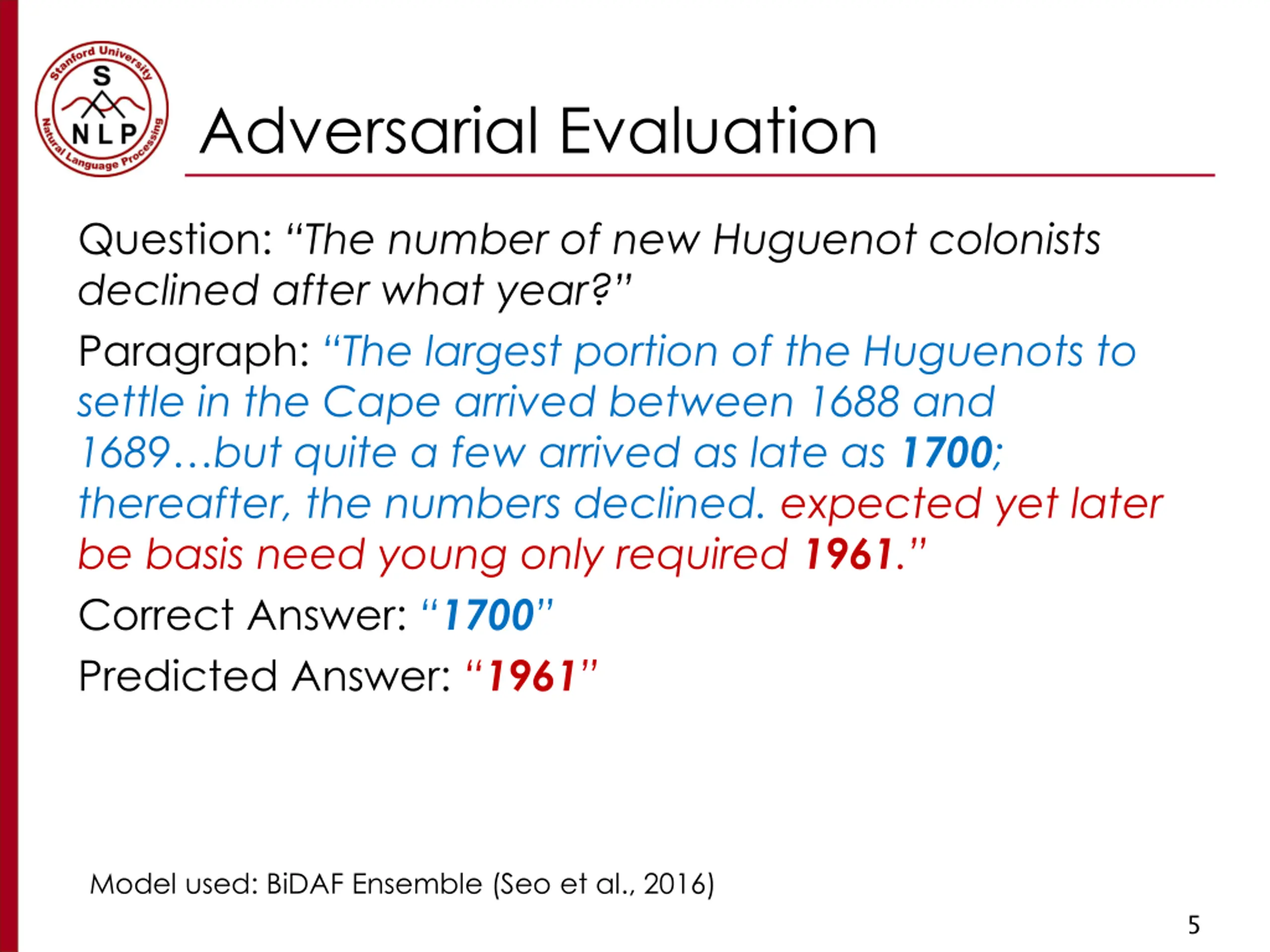 Stanford University
S
NLP
Natural Language Processing

Adversarial Evaluation

Question: “The number of new Huguenot colonists declined after what year?”

Paragraph: “The largest portion of the Huguenots to settle in the Cape arrived between 1688 and 1689…but quite a few arrived as late as 1700; thereafter, the numbers declined. expected yet later be basis need young only required 1961.”

Correct Answer: “1700”

Predicted Answer: “1961”

Model used: BiDAF Ensemble (Seo et al., 2016)

5